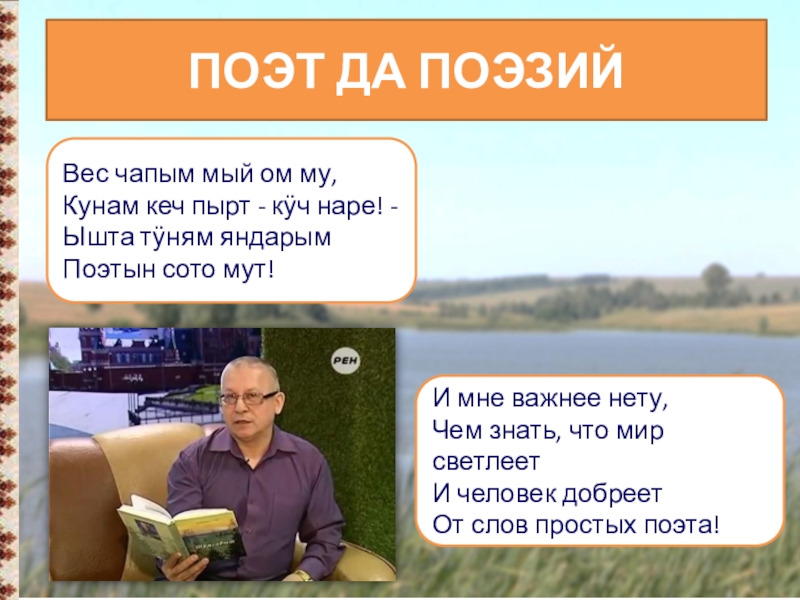 ПОЭТ ДА ПОЭЗИЙ

Вес чапым мый ом му,
Кунам кеч пырт - кӱч наре! -
Ышта тӱням яндарым
Поэтын сото мут!

РЕН

И мне важнее нету,
Чем знать, что мир светлеет
И человек добреет
От слов простых поэта!